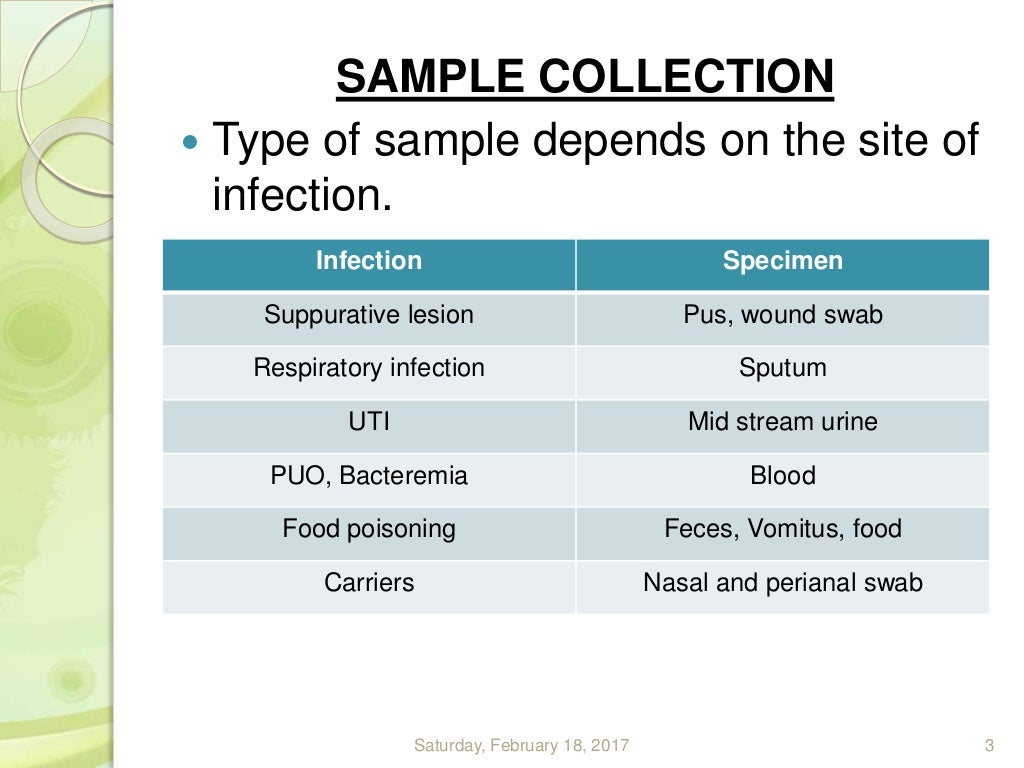 SAMPLE COLLECTION

• Type of sample depends on the site of infection.

| Infection | Specimen |
|---|---|
| Suppurative lesion | Pus, wound swab |
| Respiratory infection | Sputum |
| UTI | Mid stream urine |
| PUO, Bacteremia | Blood |
| Food poisoning | Feces, Vomitus, food |
| Carriers | Nasal and perianal swab |

Saturday, February 18, 2017

3